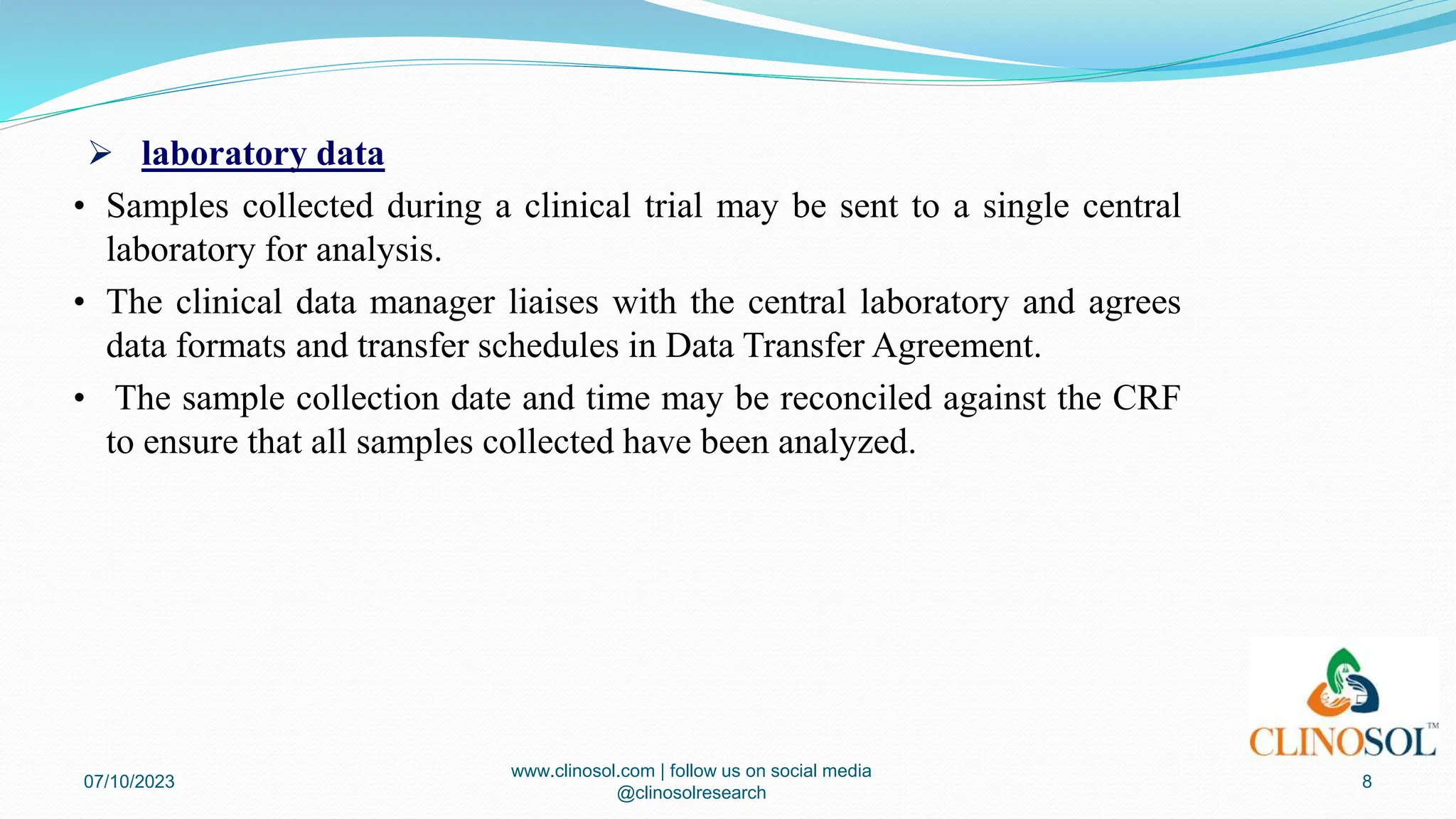 ➢ laboratory data

• Samples collected during a clinical trial may be sent to a single central laboratory for analysis.

• The clinical data manager liaises with the central laboratory and agrees data formats and transfer schedules in Data Transfer Agreement.

• The sample collection date and time may be reconciled against the CRF to ensure that all samples collected have been analyzed.

CLINOSOL™

07/10/2023

www.clinosol.com | follow us on social media @clinosolresearch

8